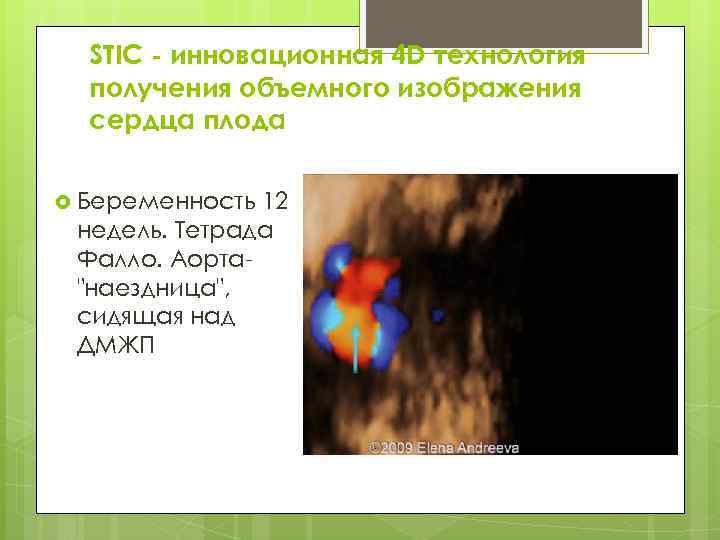 STIC - инновационная 4D технология получения объемного изображения сердца плода

Беременность 12 недель. Тетрада Фалло. Аорта-"наездница", сидящая над ДМЖП

©2009 Elena Andreeva